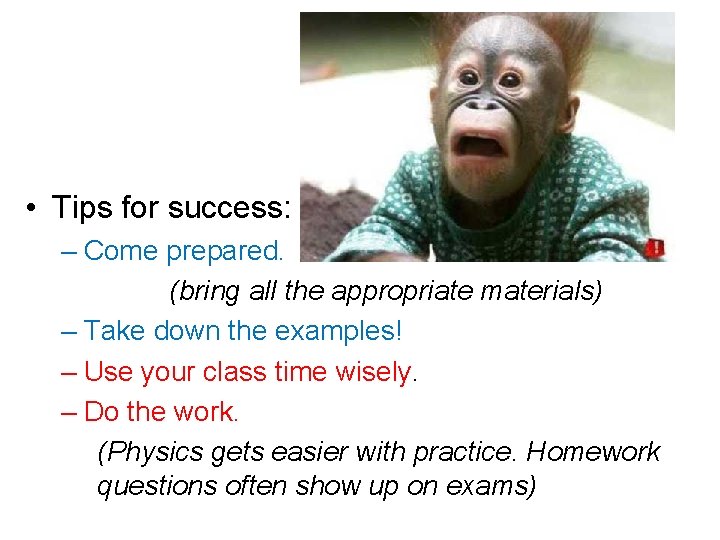 • Tips for success:

– Come prepared.

(bring all the appropriate materials)

– Take down the examples!

– Use your class time wisely.

– Do the work.

(Physics gets easier with practice. Homework questions often show up on exams)